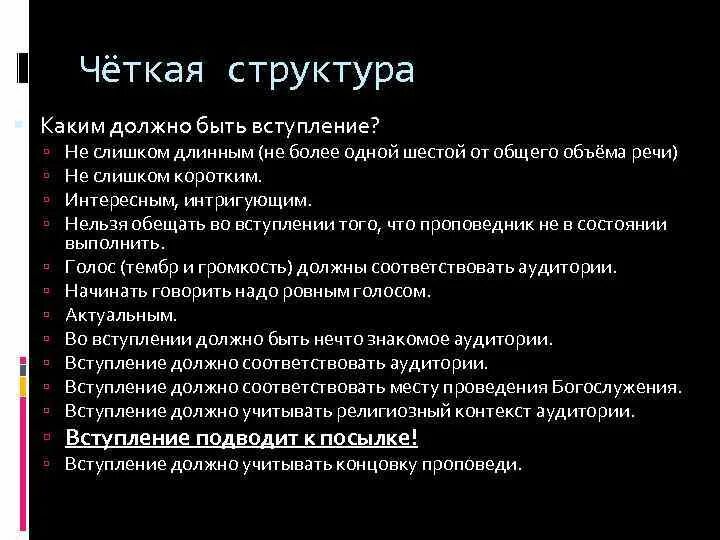 Чёткая структура

Каким должно быть вступление?
Не слишком длинным (не более одной шестой от общего объёма речи)
Не слишком коротким.
Интересным, интригующим.
Нельзя обещать во вступлении того, что проповедник не в состоянии выполнить.
Голос (тембр и громкость) должны соответствовать аудитории.
Начинать говорить надо ровным голосом.
Актуальным.
Во вступлении должно быть нечто знакомое аудитории.
Вступление должно соответствовать аудитории.
Вступление должно соответствовать месту проведения Богослужения.
Вступление должно учитывать религиозный контекст аудитории.
Вступление подводит к посылке!
Вступление должно учитывать концовку проповеди.